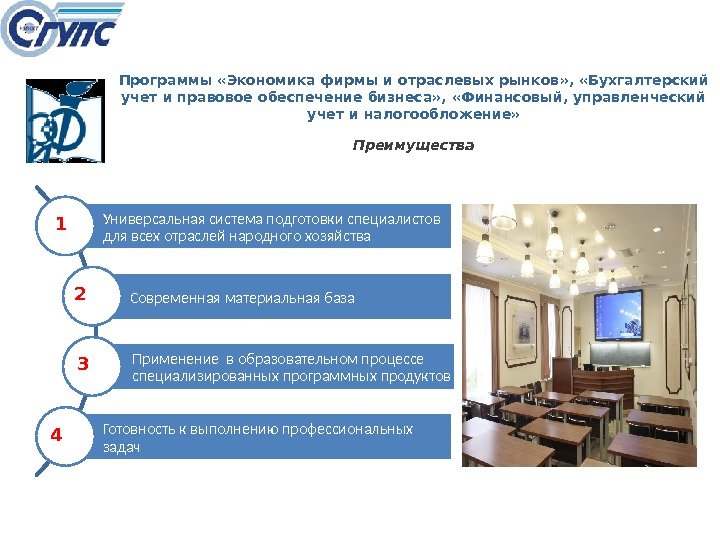 СГУПС

Программы «Экономика фирмы и отраслевых рынков», «Бухгалтерский учет и правовое обеспечение бизнеса», «Финансовый, управленческий учет и налогообложение»

Преимущества

1
Универсальная система подготовки специалистов для всех отраслей народного хозяйства

2
Современная материальная база

3
Применение в образовательном процессе специализированных программных продуктов

4
Готовность к выполнению профессиональных задач